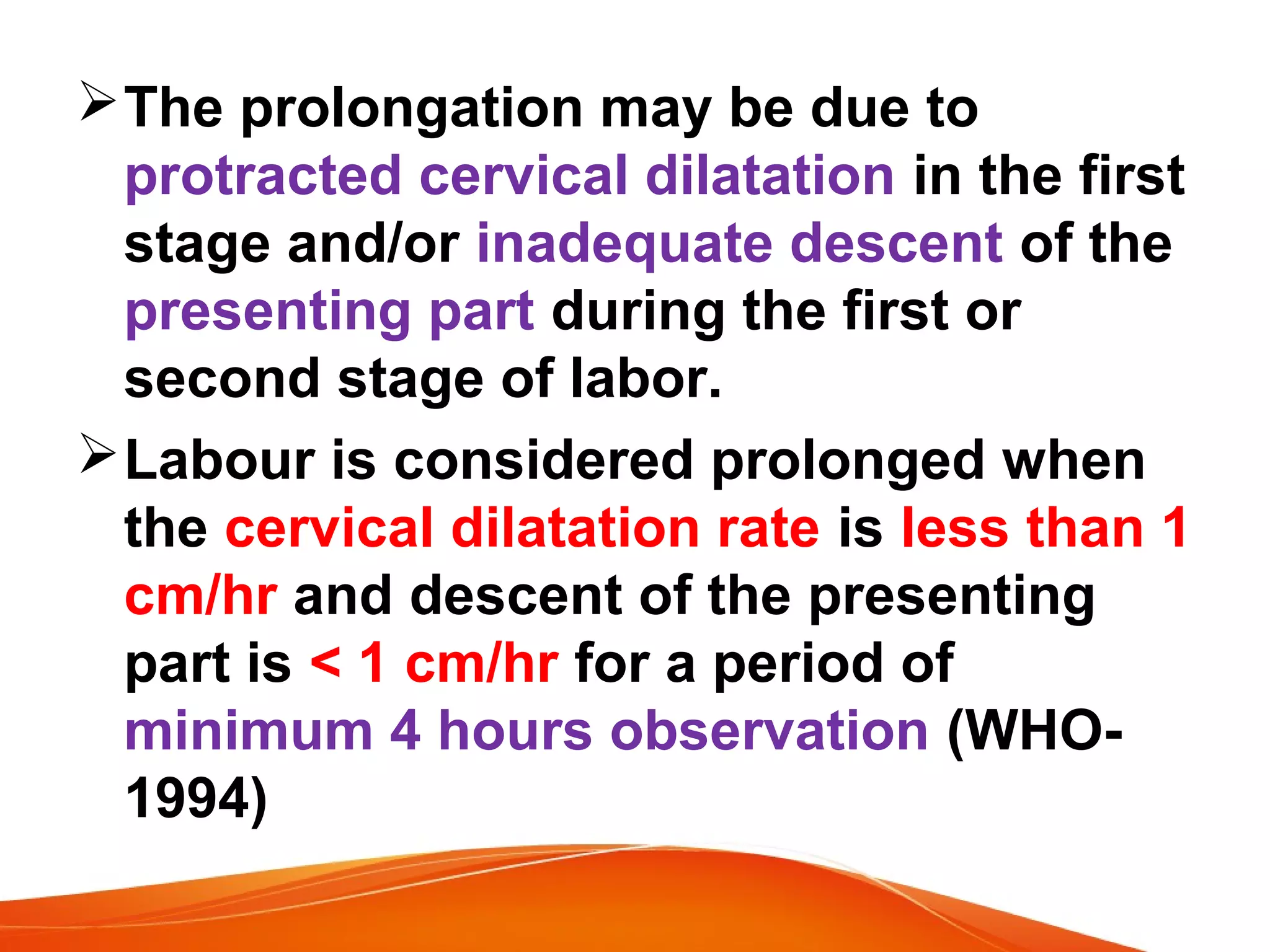 ➢ The prolongation may be due to protracted cervical dilatation in the first stage and/or inadequate descent of the presenting part during the first or second stage of labor.

➢ Labour is considered prolonged when the cervical dilatation rate is less than 1 cm/hr and descent of the presenting part is < 1 cm/hr for a period of minimum 4 hours observation (WHO-1994)